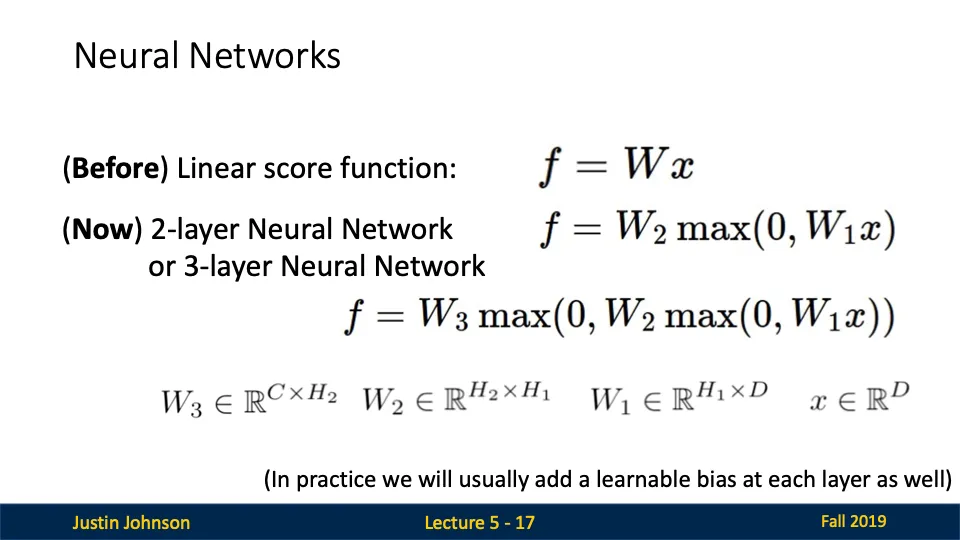 Neural Networks

(Before) Linear score function: $f = Wx$

(Now) 2-layer Neural Network $f = W_2 \max(0, W_1 x)$
or 3-layer Neural Network

$f = W_3 \max(0, W_2 \max(0, W_1 x))$

$W_3 \in \mathbb{R}^{C \times H_2}$ $W_2 \in \mathbb{R}^{H_2 \times H_1}$ $W_1 \in \mathbb{R}^{H_1 \times D}$ $x \in \mathbb{R}^D$

(In practice we will usually add a learnable bias at each layer as well)

Justin Johnson Lecture 5 - 17 Fall 2019